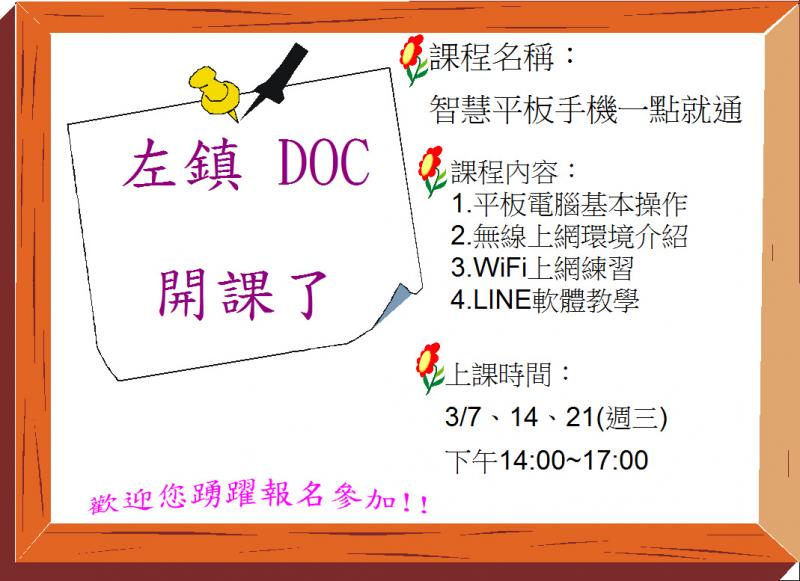 左鎮 DOC

開課了

課程名稱：

智慧平板手機一點就通

課程內容：

1.平板電腦基本操作

2.無線上網環境介紹

3.WiFi上網練習

4.LINE軟體教學

上課時間：

3/7、14、21(週三)

下午14:00~17:00

歡迎您踴躍報名參加!!